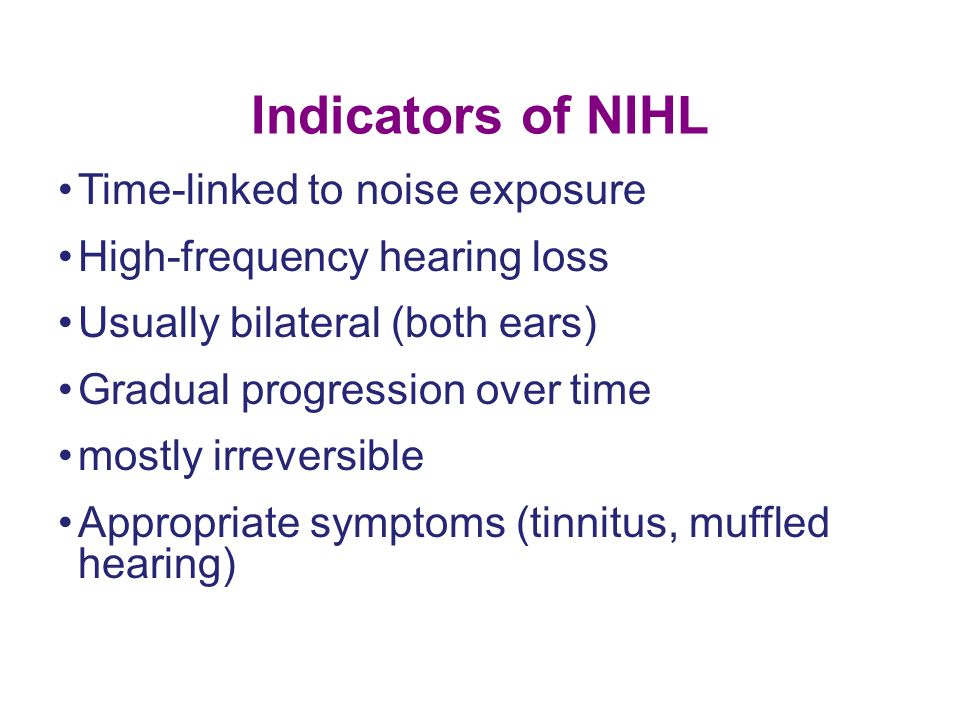 Indicators of NIHL

• Time-linked to noise exposure
• High-frequency hearing loss
• Usually bilateral (both ears)
• Gradual progression over time
• mostly irreversible
• Appropriate symptoms (tinnitus, muffled hearing)